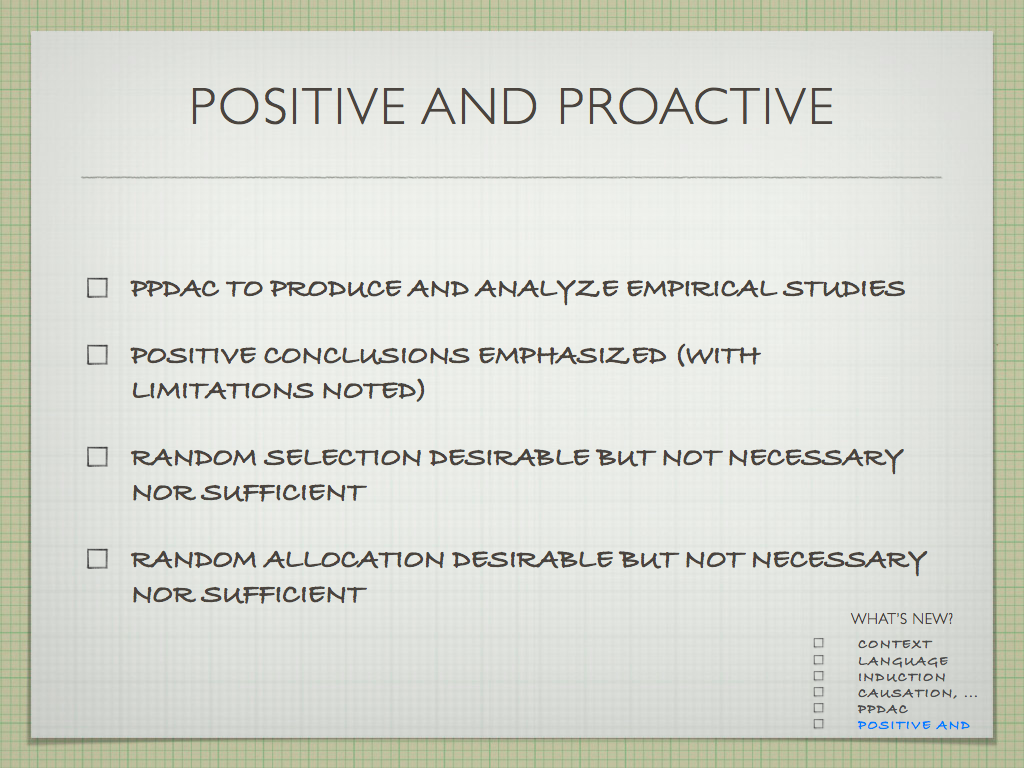 POSITIVE AND PROACTIVE

☐ PPDAC TO PRODUCE AND ANALYZE EMPIRICAL STUDIES

☐ POSITIVE CONCLUSIONS EMPHASIZED (WITH LIMITATIONS NOTED)

☐ RANDOM SELECTION DESIRABLE BUT NOT NECESSARY NOR SUFFICIENT

☐ RANDOM ALLOCATION DESIRABLE BUT NOT NECESSARY NOR SUFFICIENT

WHAT'S NEW?

☐ CONTEXT
☐ LANGUAGE
☐ INDUCTION
☐ CAUSATION, ...
☐ PPDAC
☐ POSITIVE AND